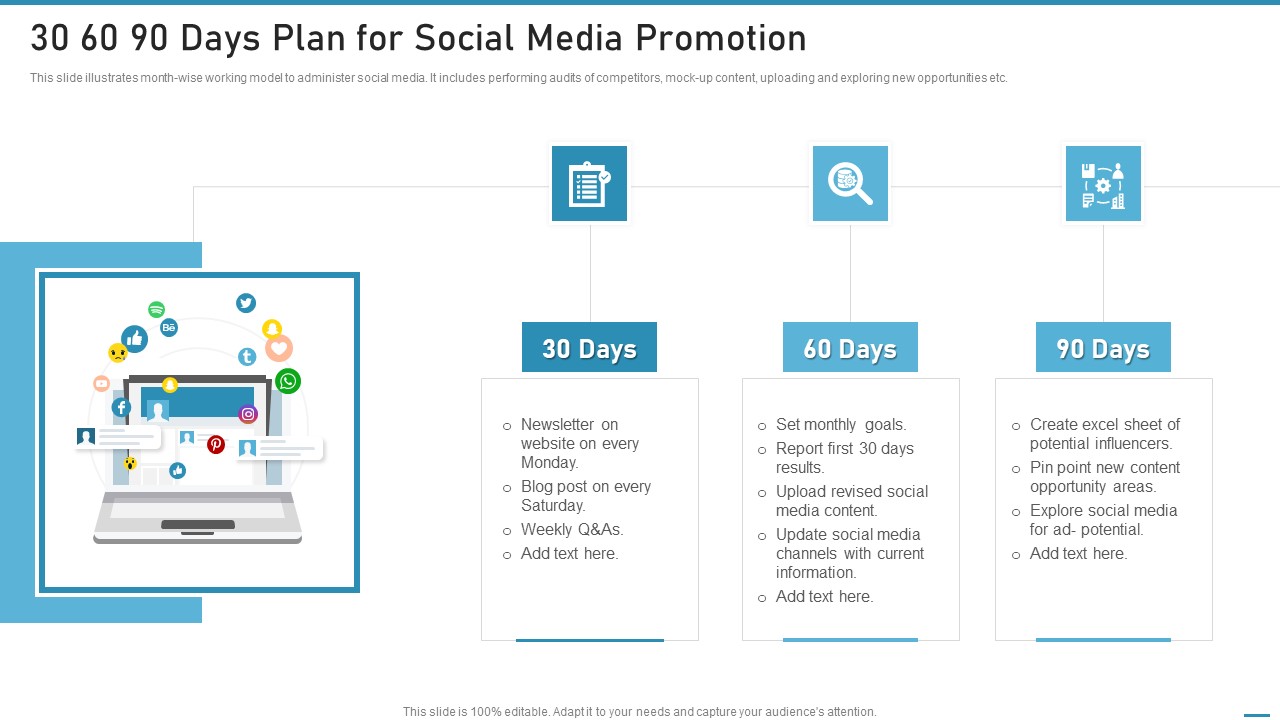 30 60 90 Days Plan for Social Media Promotion

This slide illustrates month-wise working model to administer social media. It includes performing audits of competitors, mock-up content, uploading and exploring new opportunities etc.

30 Days

- Newsletter on website on every Monday.
- Blog post on every Saturday.
- Weekly Q&As.
- Add text here.

60 Days

- Set monthly goals.
- Report first 30 days results.
- Upload revised social media content.
- Update social media channels with current information.
- Add text here.

90 Days

- Create excel sheet of potential influencers.
- Pin point new content opportunity areas.
- Explore social media for ad- potential.
- Add text here.

This slide is 100% editable. Adapt it to your needs and capture your audience's attention.